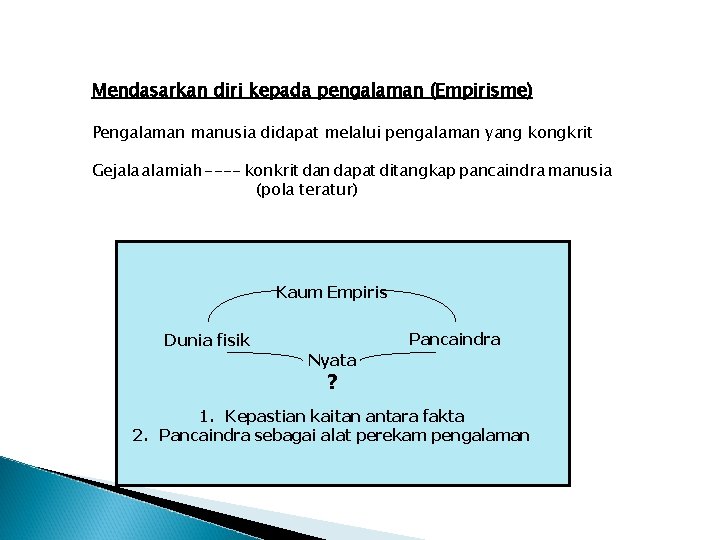 Mendasarkan diri kepada pengalaman (Empirisme)

Pengalaman manusia didapat melalui pengalaman yang kongkrit

Gejala alamiah ---- konkrit dan dapat ditangkap pancaindra manusia (pola teratur)

Kaum Empiris

Dunia fisik

Pancaindra

Nyata

?

1. Kepastian kaitan antara fakta
2. Pancaindra sebagai alat perekam pengalaman